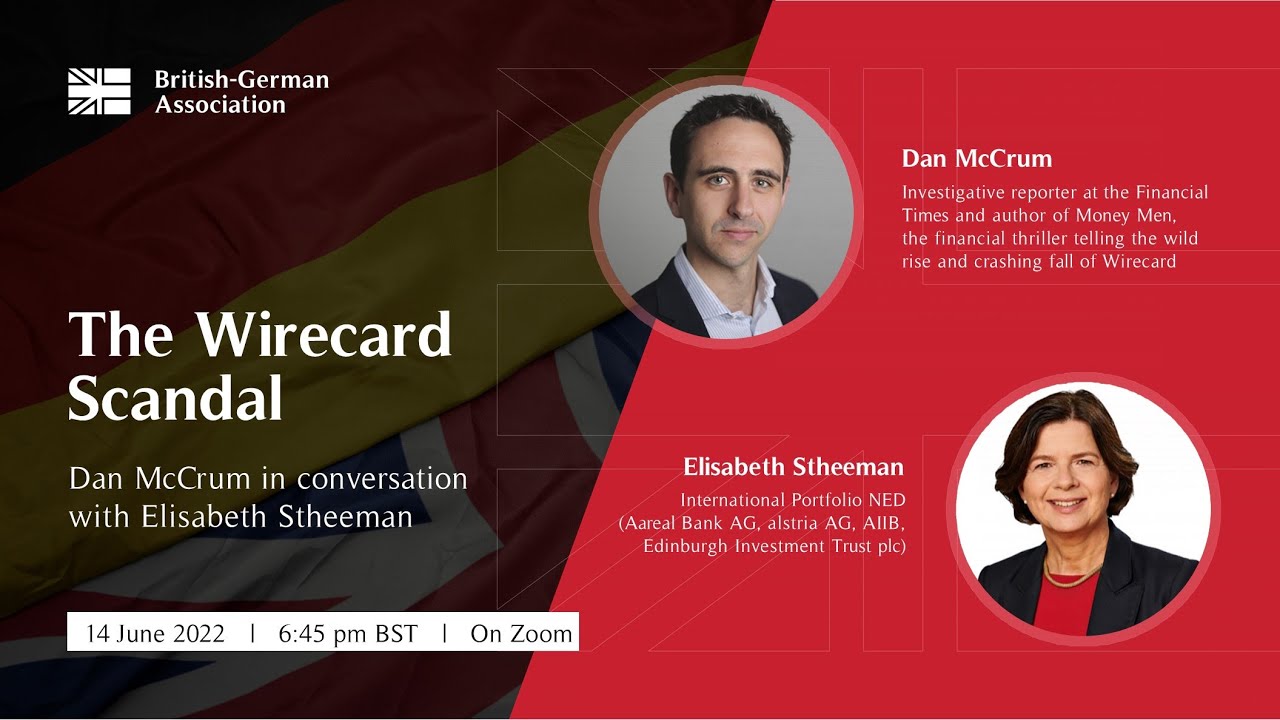 British-German Association

The Wirecard Scandal

Dan McCrum in conversation with Elisabeth Stheeman

14 June 2022 | 6:45 pm BST | On Zoom

Dan McCrum

Investigative reporter at the Financial Times and author of Money Men, the financial thriller telling the wild rise and crashing fall of Wirecard

Elisabeth Stheeman

International Portfolio NED (Aareal Bank AG, alstria AG, AIIB, Edinburgh Investment Trust plc)